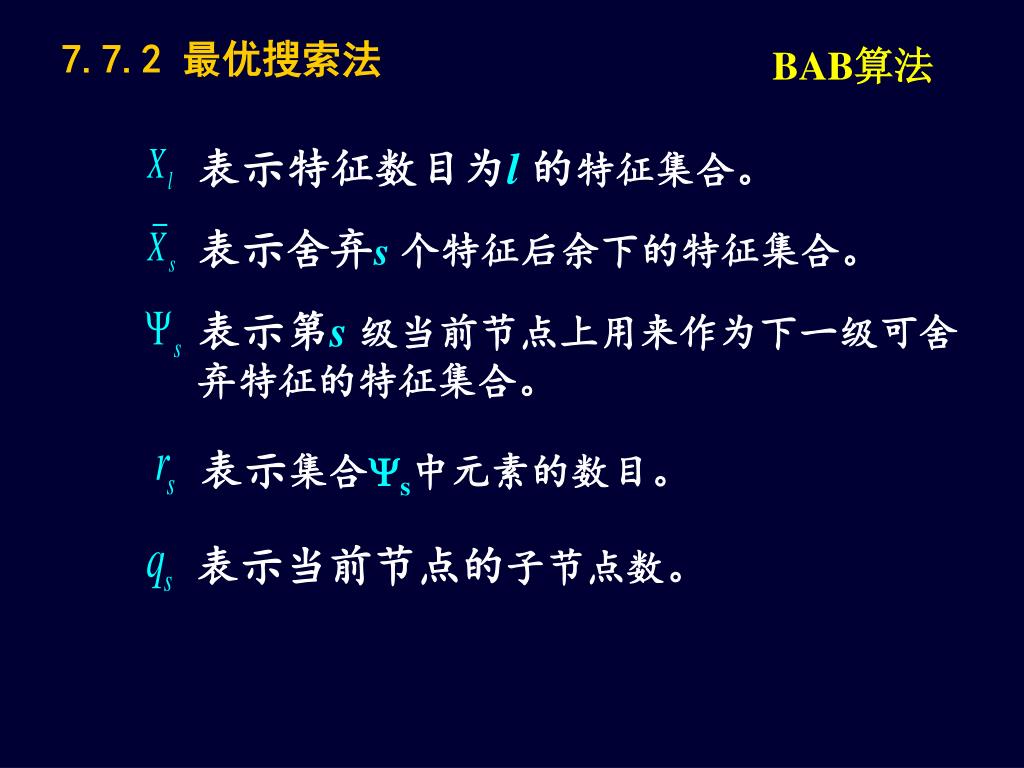 7.7.2 最优搜索法

BAB算法

$X_l$ 表示特征数目为$l$ 的特征集合。

$\bar{X}_s$ 表示舍弃$s$ 个特征后余下的特征集合。

$\Psi_s$ 表示第$s$ 级当前节点上用来作为下一级可舍弃特征的特征集合。

$r_s$ 表示集合$\Psi_s$中元素的数目。

$q_s$ 表示当前节点的子节点数。